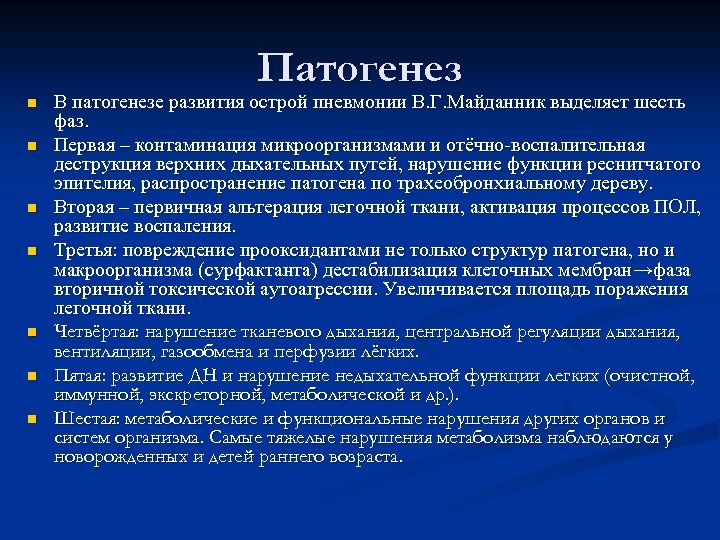 Патогенез

В патогенезе развития острой пневмонии В.Г.Майданник выделяет шесть фаз.

Первая – контаминация микроорганизмами и отёчно-воспалительная деструкция верхних дыхательных путей, нарушение функции реснитчатого эпителия, распространение патогена по трахеобронхиальному дереву.

Вторая – первичная альтерация легочной ткани, активация процессов ПОЛ, развитие воспаления.

Третья: повреждение прооксидантами не только структур патогена, но и макроорганизма (сурфактанта) дестабилизация клеточных мембран→фаза вторичной токсической аутоагрессии. Увеличивается площадь поражения легочной ткани.

Четвёртая: нарушение тканевого дыхания, центральной регуляции дыхания, вентиляции, газообмена и перфузии лёгких.

Пятая: развитие ДН и нарушение недыхательной функции легких (очистной, иммунной, экскреторной, метаболической и др.).

Шестая: метаболические и функциональные нарушения других органов и систем организма. Самые тяжелые нарушения метаболизма наблюдаются у новорожденных и детей раннего возраста.